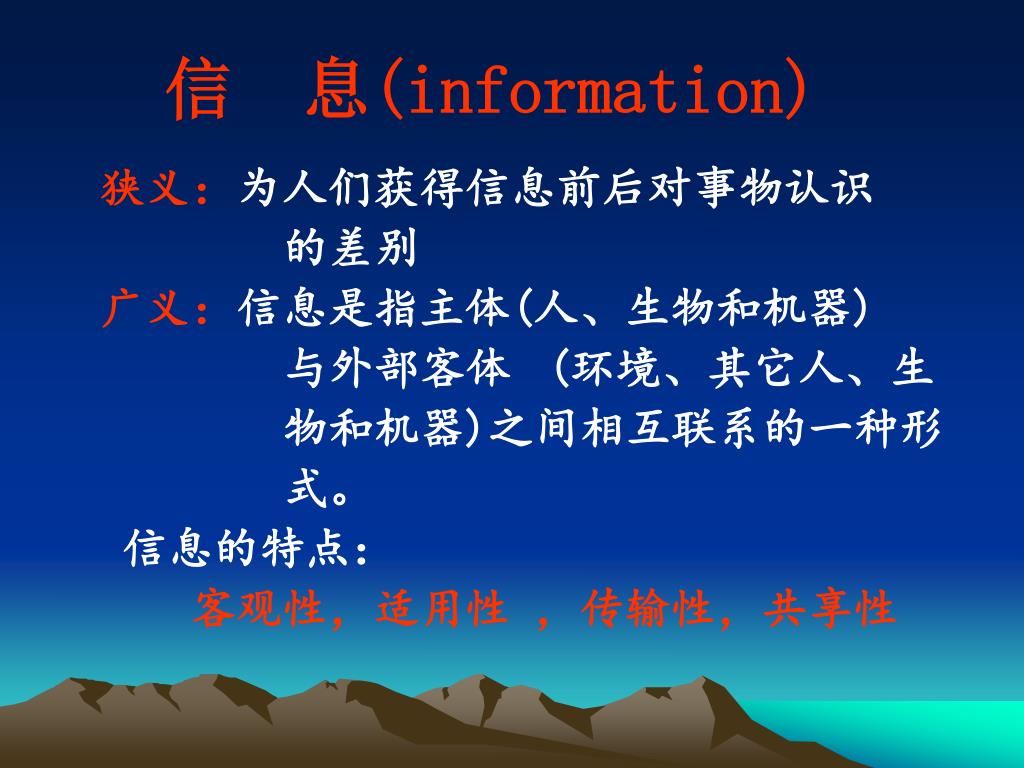 信　息(information)

狭义：为人们获得信息前后对事物认识的差别

广义：信息是指主体(人、生物和机器)与外部客体 (环境、其它人、生物和机器)之间相互联系的一种形式。

信息的特点：

客观性，适用性 ，传输性，共享性